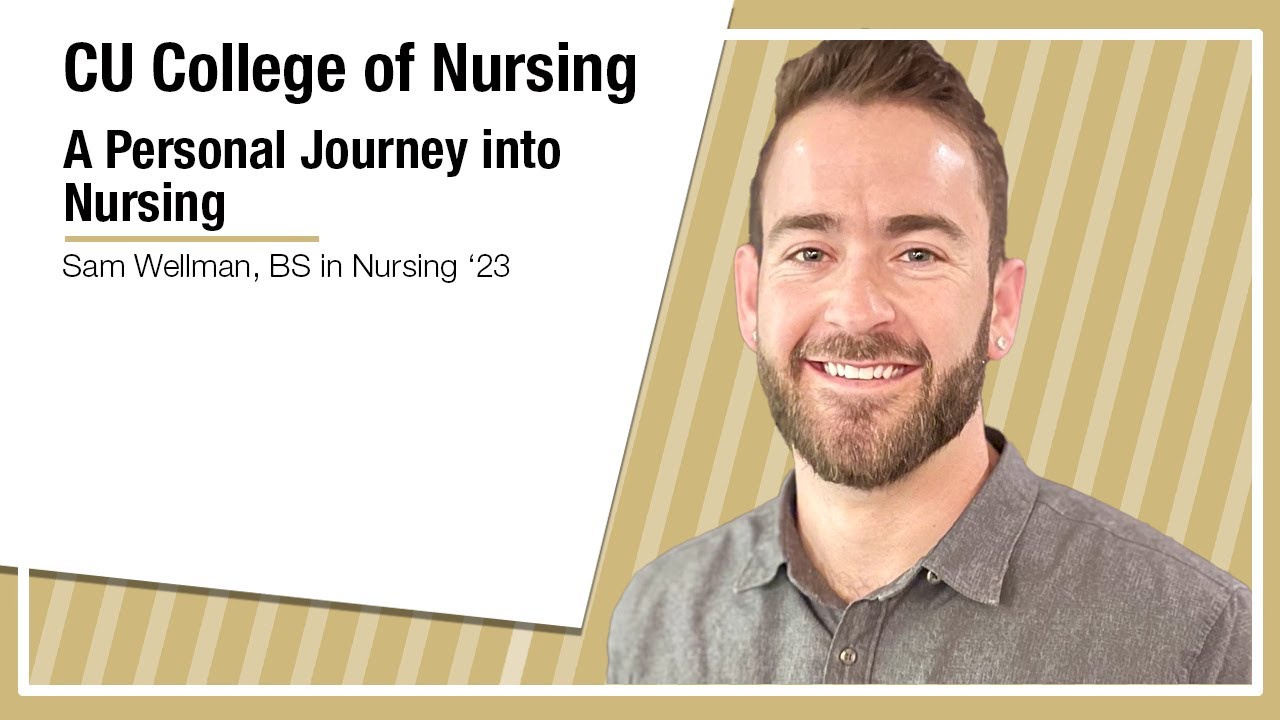 CU College of Nursing

A Personal Journey into Nursing

Sam Wellman, BS in Nursing ‘23